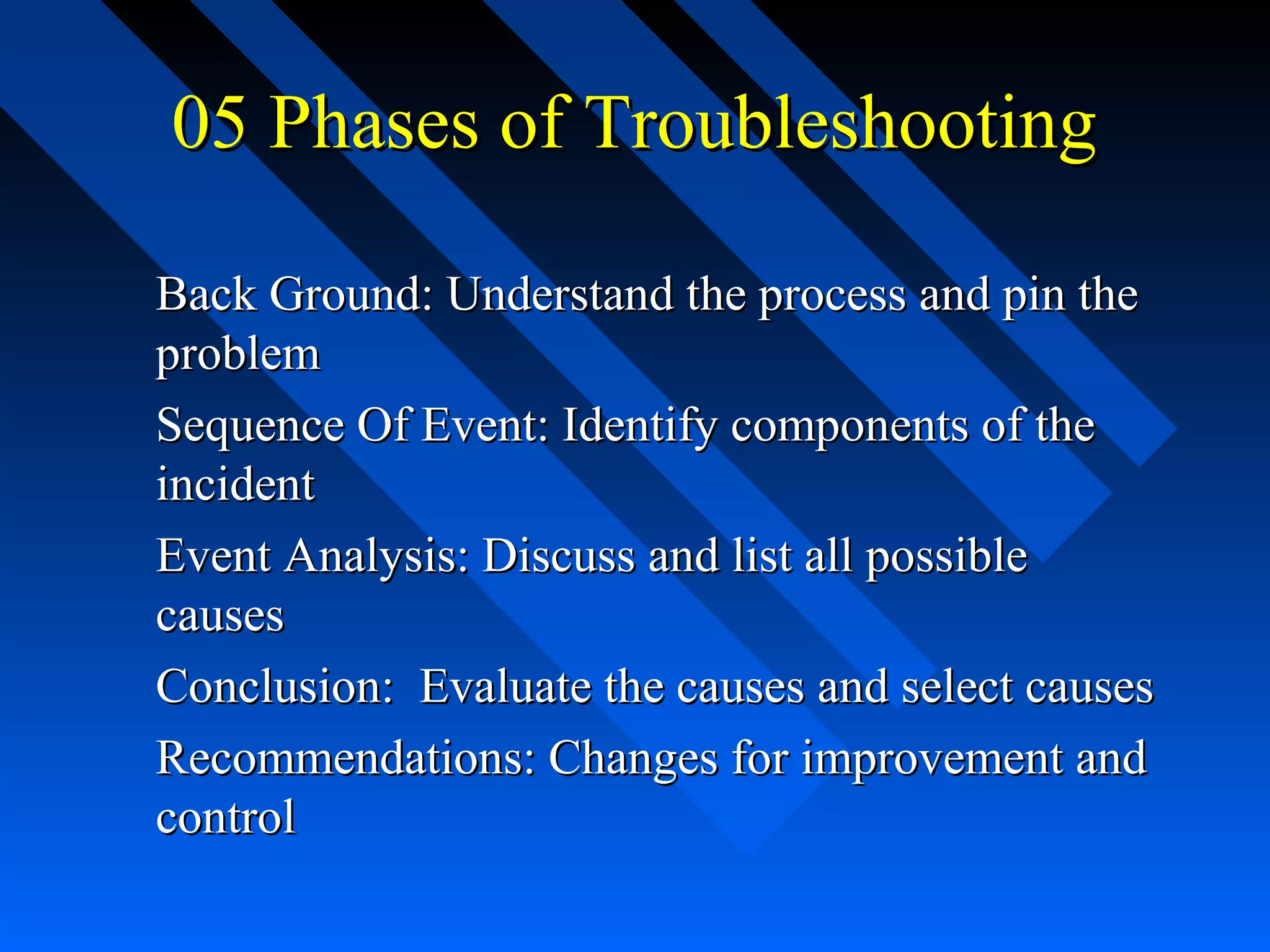 05 Phases of Troubleshooting

Back Ground: Understand the process and pin the problem

Sequence Of Event: Identify components of the incident

Event Analysis: Discuss and list all possible causes

Conclusion: Evaluate the causes and select causes

Recommendations: Changes for improvement and control